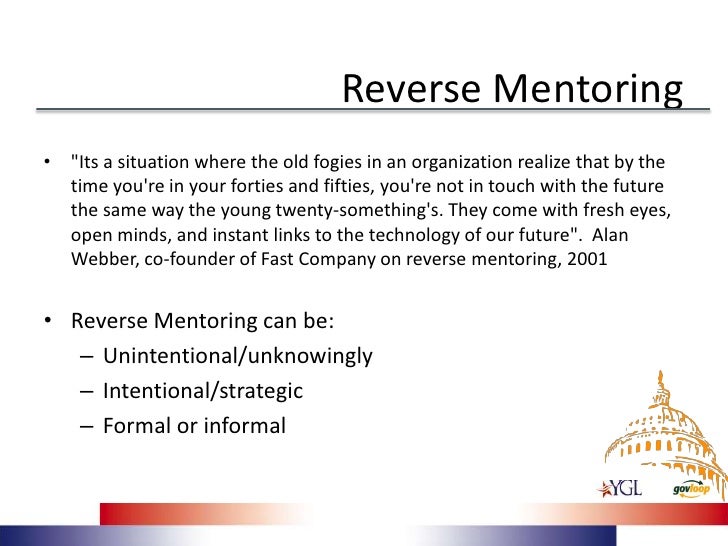 Reverse Mentoring

• "Its a situation where the old fogies in an organization realize that by the time you're in your forties and fifties, you're not in touch with the future the same way the young twenty-something's. They come with fresh eyes, open minds, and instant links to the technology of our future". Alan Webber, co-founder of Fast Company on reverse mentoring, 2001

• Reverse Mentoring can be:
– Unintentional/unknowingly
– Intentional/strategic
– Formal or informal

YGL govloop